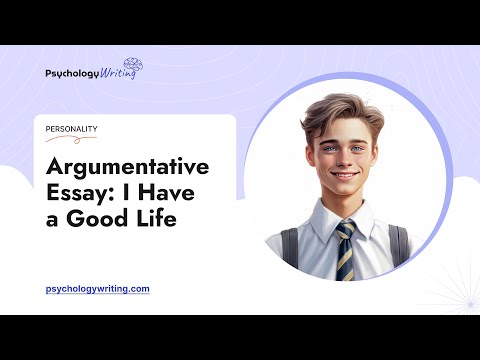 PsychologyWriting

PERSONALITY

Argumentative Essay: I Have a Good Life

psychologywriting.com